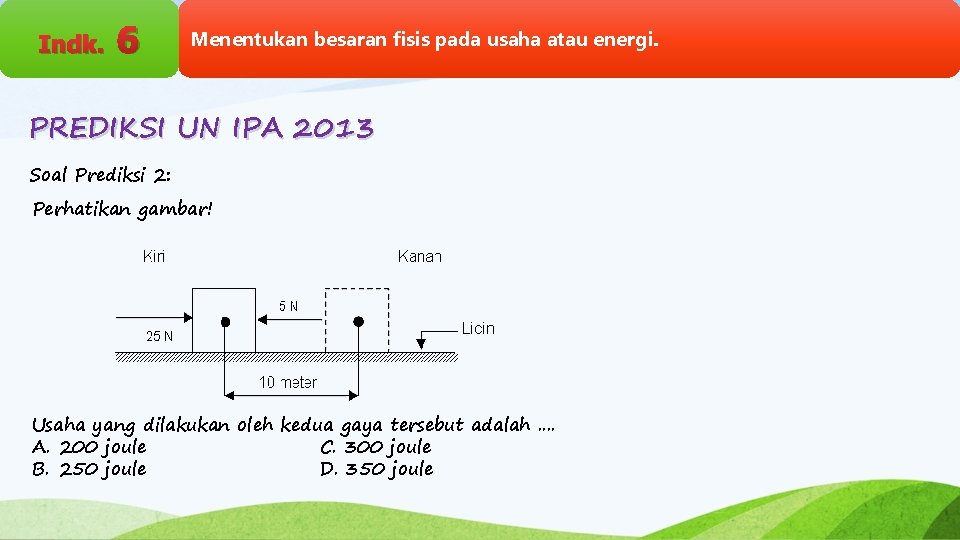 Indk. 6

Menentukan besaran fisis pada usaha atau energi.

PREDIKSI UN IPA 2013

Soal Prediksi 2:

Perhatikan gambar!

Kiri

Kanan

5 N

25 N

Licin

10 meter

Usaha yang dilakukan oleh kedua gaya tersebut adalah ....

A. 200 joule

B. 250 joule

C. 300 joule

D. 350 joule